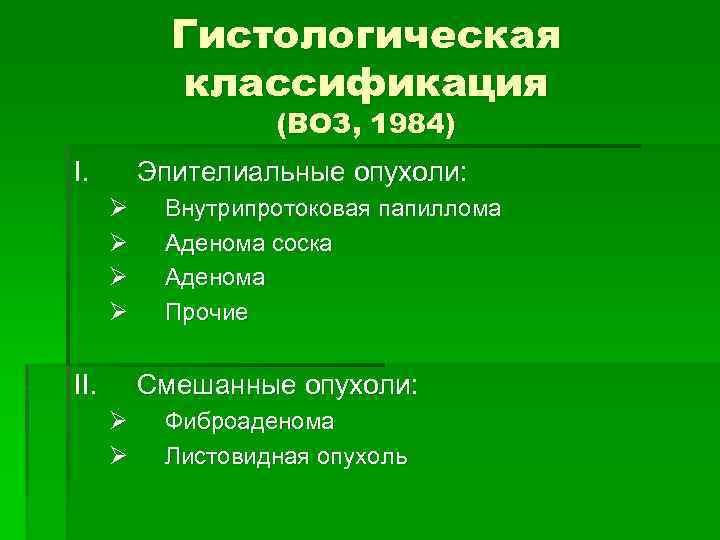 Гистологическая классификация
(ВОЗ, 1984)

I. Эпителиальные опухоли:
➢ Внутрипротоковая папиллома
➢ Аденома соска
➢ Аденома
➢ Прочие

II. Смешанные опухоли:
➢ Фиброаденома
➢ Листовидная опухоль